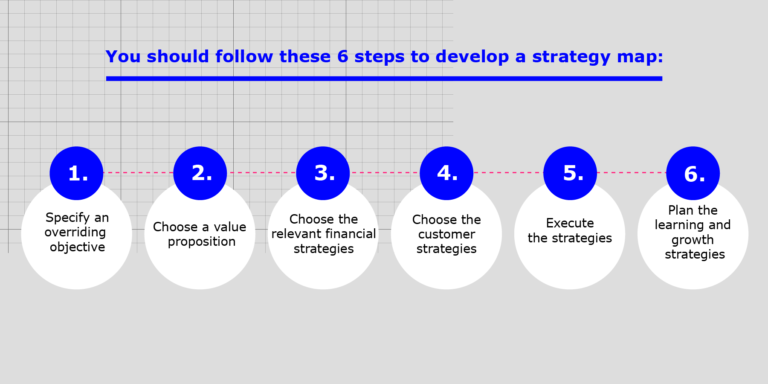 You should follow these 6 steps to develop a strategy map:

1.
Specify an overriding objective

2.
Choose a value proposition

3.
Choose the relevant financial strategies

4.
Choose the customer strategies

5.
Execute the strategies

6.
Plan the learning and growth strategies